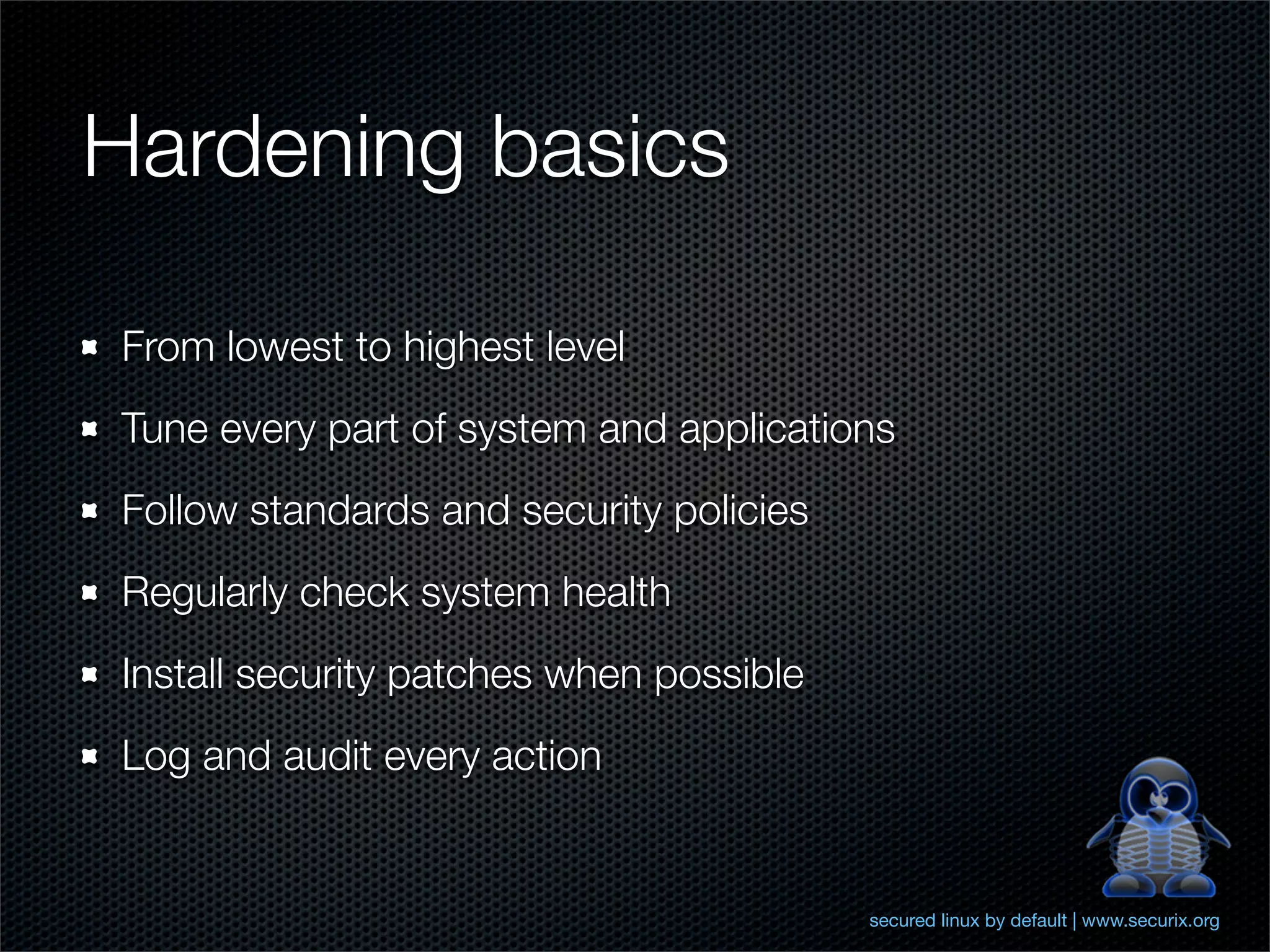 Hardening basics

- From lowest to highest level
- Tune every part of system and applications
- Follow standards and security policies
- Regularly check system health
- Install security patches when possible
- Log and audit every action

secured linux by default | www.securix.org